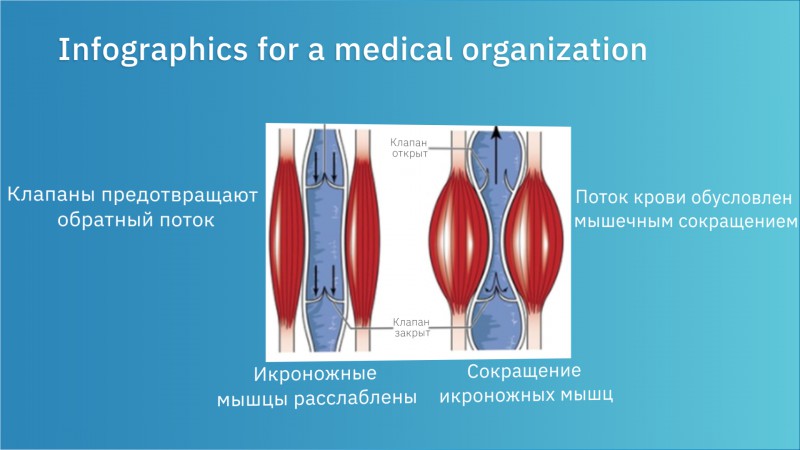 Infographics for a medical organization

Клапаны предотвращают обратный поток

Клапан открыт

Клапан закрыт

Поток крови обусловлен мышечным сокращением

Икроножные мышцы расслаблены

Сокращение икроножных мышц